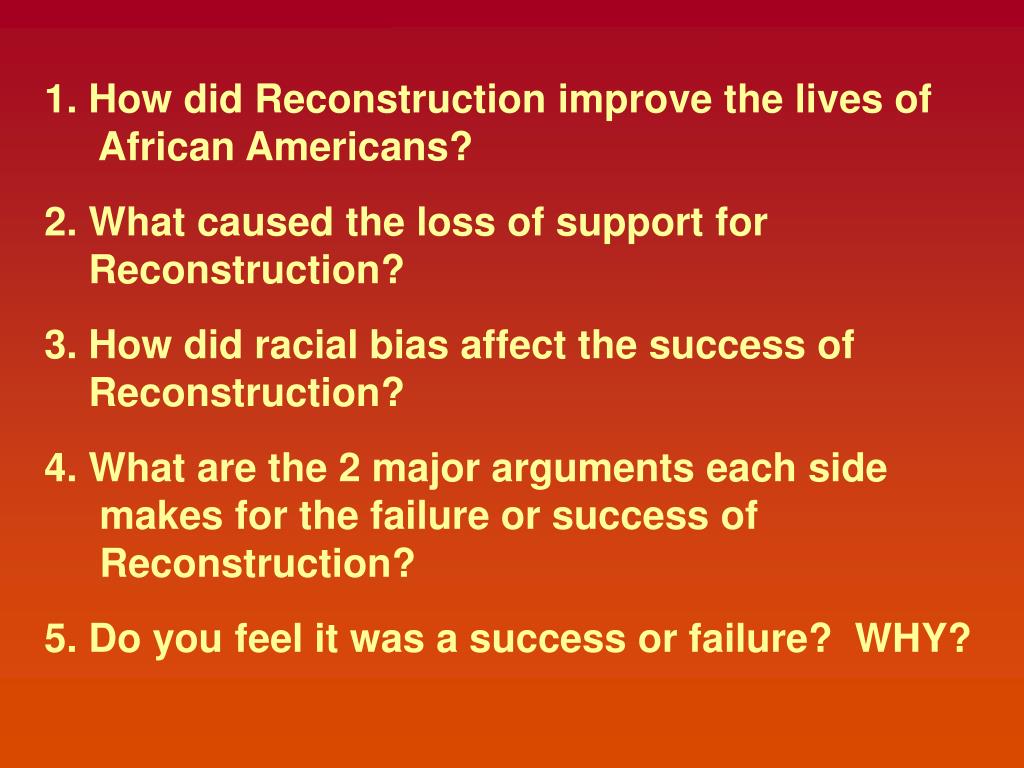 1. How did Reconstruction improve the lives of African Americans?

2. What caused the loss of support for Reconstruction?

3. How did racial bias affect the success of Reconstruction?

4. What are the 2 major arguments each side makes for the failure or success of Reconstruction?

5. Do you feel it was a success or failure? WHY?